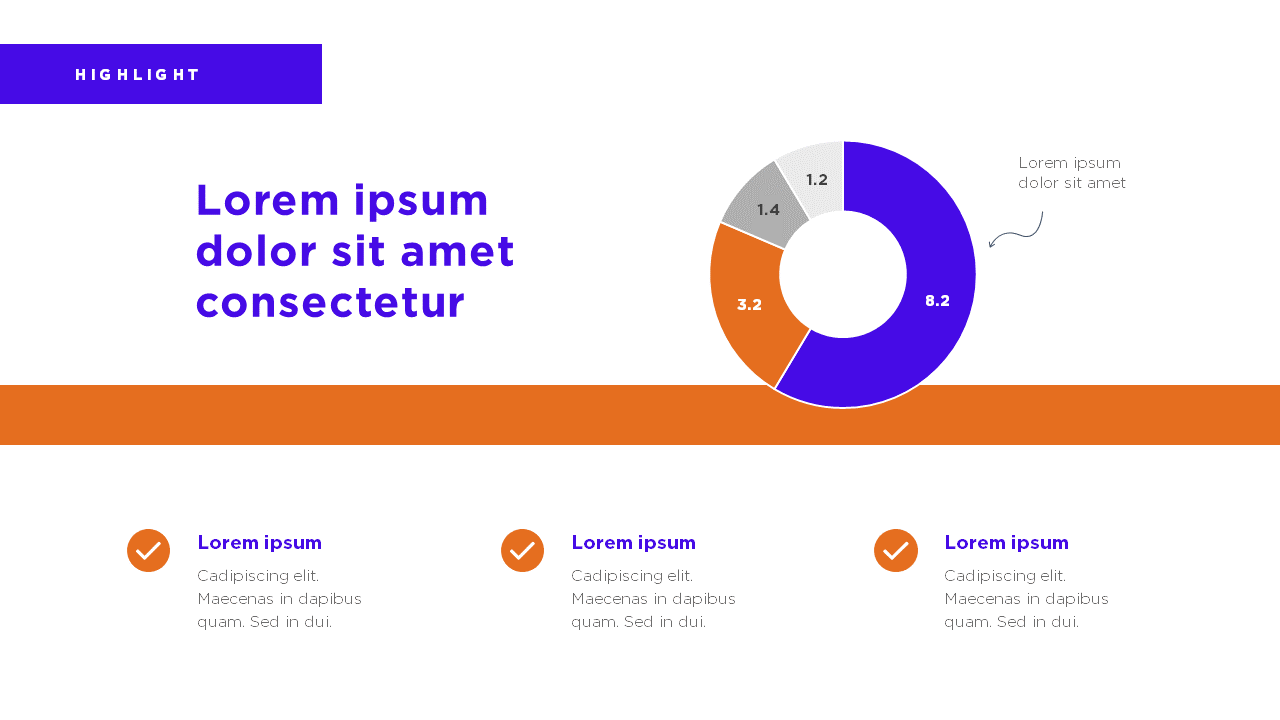 HIGHLIGHT

Lorem ipsum dolor sit amet consectetur

1.2
1.4
3.2
8.2

Lorem ipsum dolor sit amet

Lorem ipsum
Cadipiscing elit. Maecenas in dapibus quam. Sed in dui.

Lorem ipsum
Cadipiscing elit. Maecenas in dapibus quam. Sed in dui.

Lorem ipsum
Cadipiscing elit. Maecenas in dapibus quam. Sed in dui.